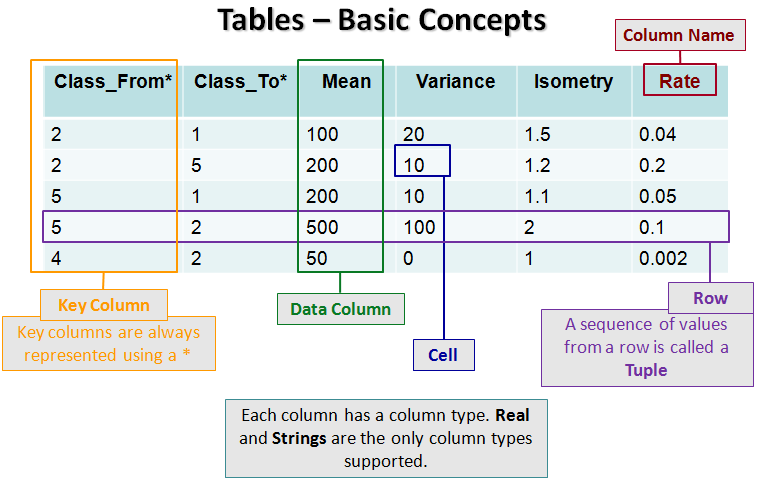 Tables – Basic Concepts

Column Name

| Class_From* | Class_To* | Mean | Variance | Isometry | Rate |
|---|---|---|---|---|---|
| 2 | 1 | 100 | 20 | 1.5 | 0.04 |
| 2 | 5 | 200 | 10 | 1.2 | 0.2 |
| 5 | 1 | 200 | 10 | 1.1 | 0.05 |
| 5 | 2 | 500 | 100 | 2 | 0.1 |
| 4 | 2 | 50 | 0 | 1 | 0.002 |

Key Column

Key columns are always represented using a *

Data Column

Cell

Row

A sequence of values from a row is called a **Tuple**

Each column has a column type. **Real** and **Strings** are the only column types supported.